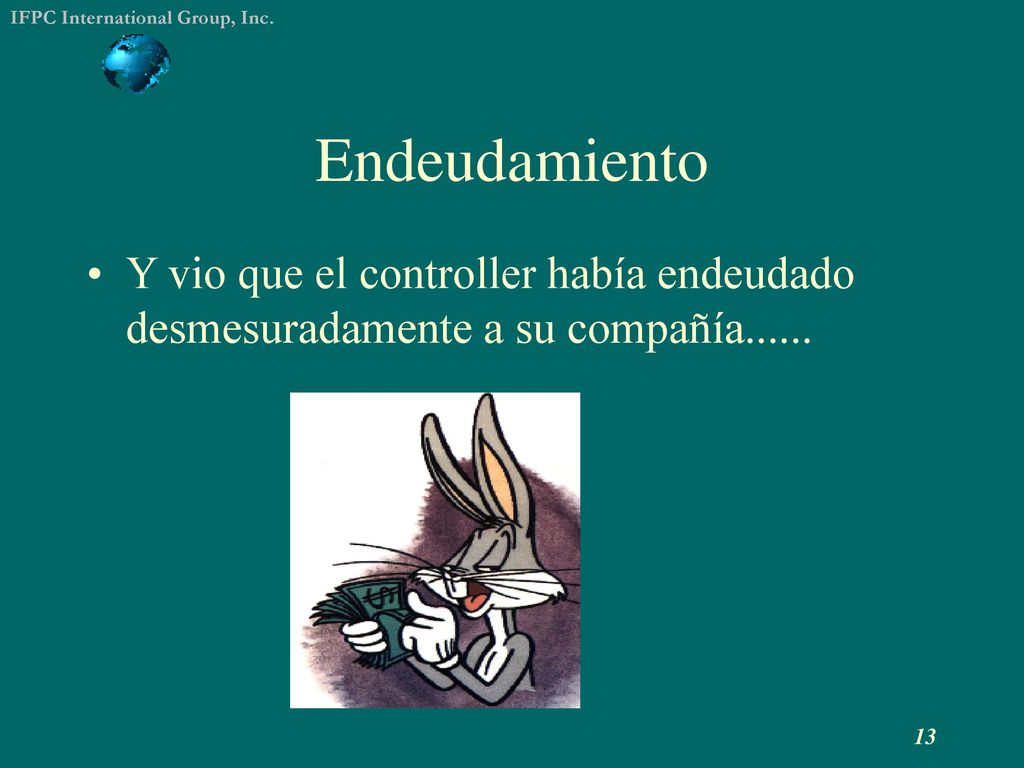 IFPC International Group, Inc.

Endeudamiento

• Y vio que el controller había endeudado desmesuradamente a su compañía......

13